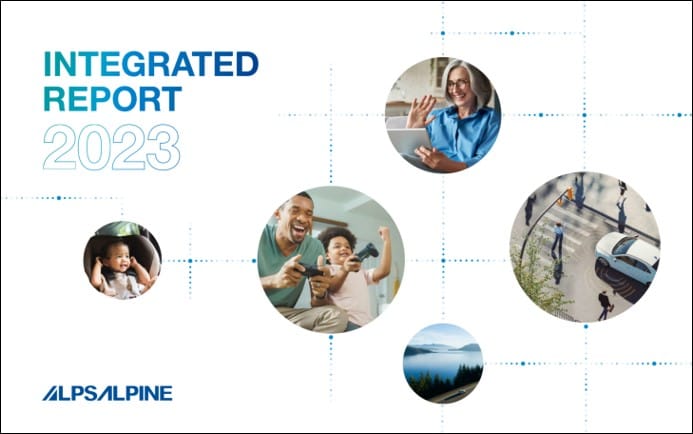 INTEGRATED REPORT 2023

ALPSALPINE